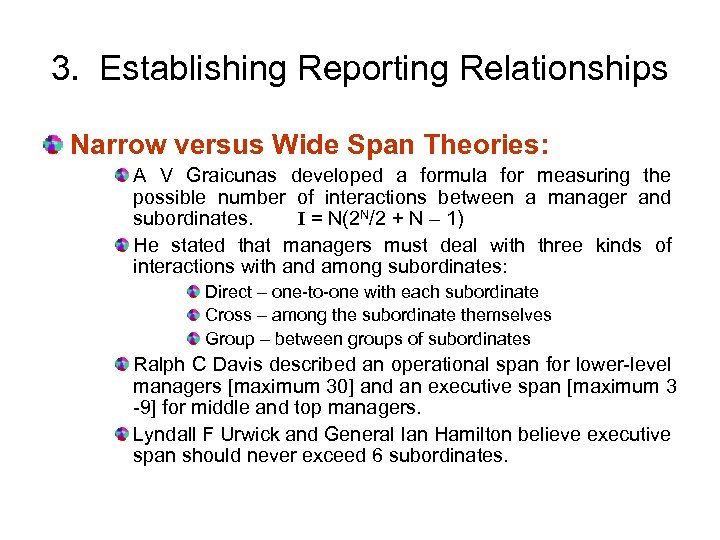 3. Establishing Reporting Relationships

Narrow versus Wide Span Theories:

A V Graicunas developed a formula for measuring the possible number of interactions between a manager and subordinates. $I = N(2^N/2 + N - 1)$

He stated that managers must deal with three kinds of interactions with and among subordinates:

Direct – one-to-one with each subordinate

Cross – among the subordinate themselves

Group – between groups of subordinates

Ralph C Davis described an operational span for lower-level managers [maximum 30] and an executive span [maximum 3 -9] for middle and top managers.

Lyndall F Urwick and General Ian Hamilton believe executive span should never exceed 6 subordinates.